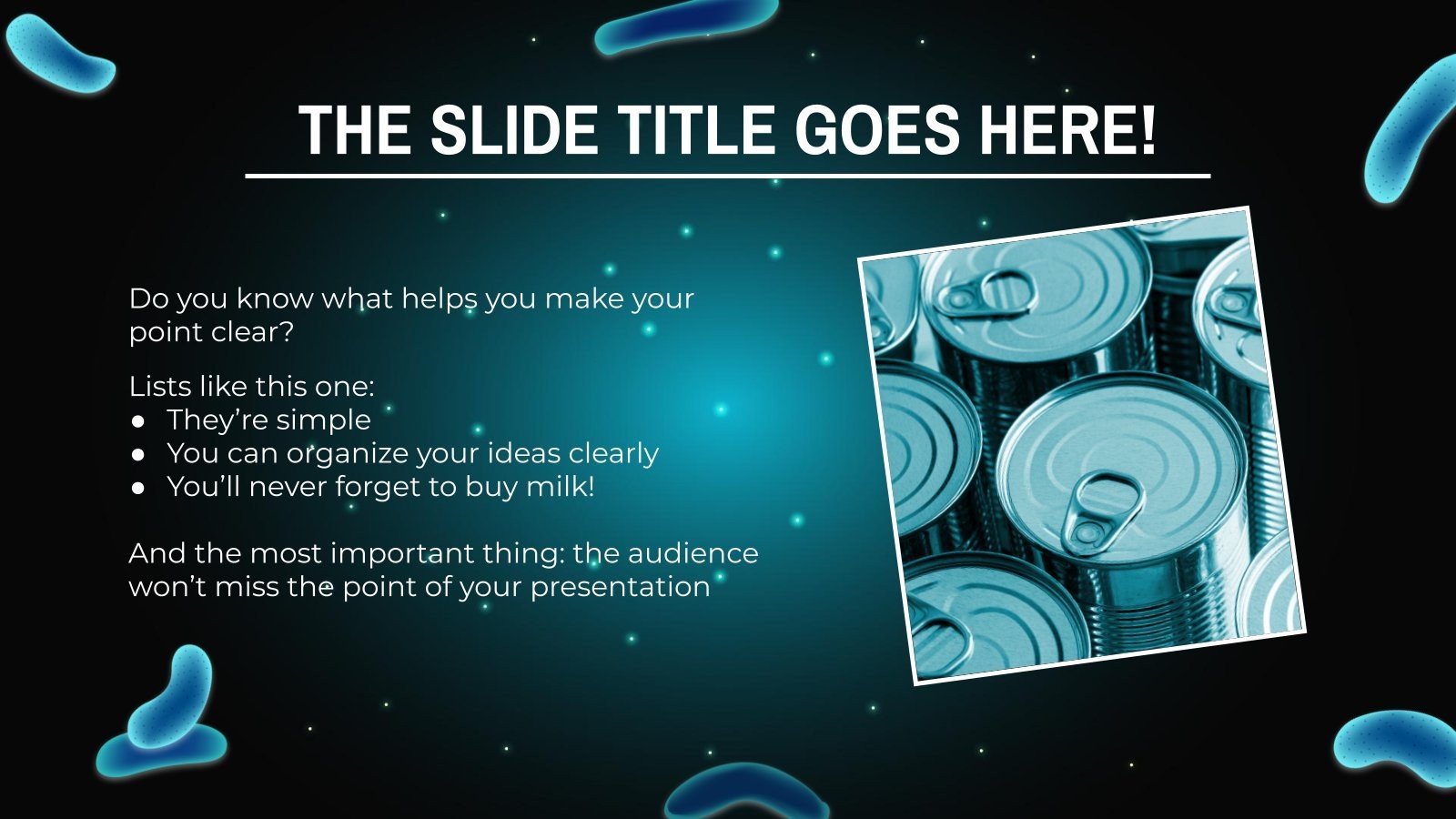 THE SLIDE TITLE GOES HERE!

Do you know what helps you make your point clear?

Lists like this one:
● They're simple
● You can organize your ideas clearly
● You'll never forget to buy milk!

And the most important thing: the audience won't miss the point of your presentation